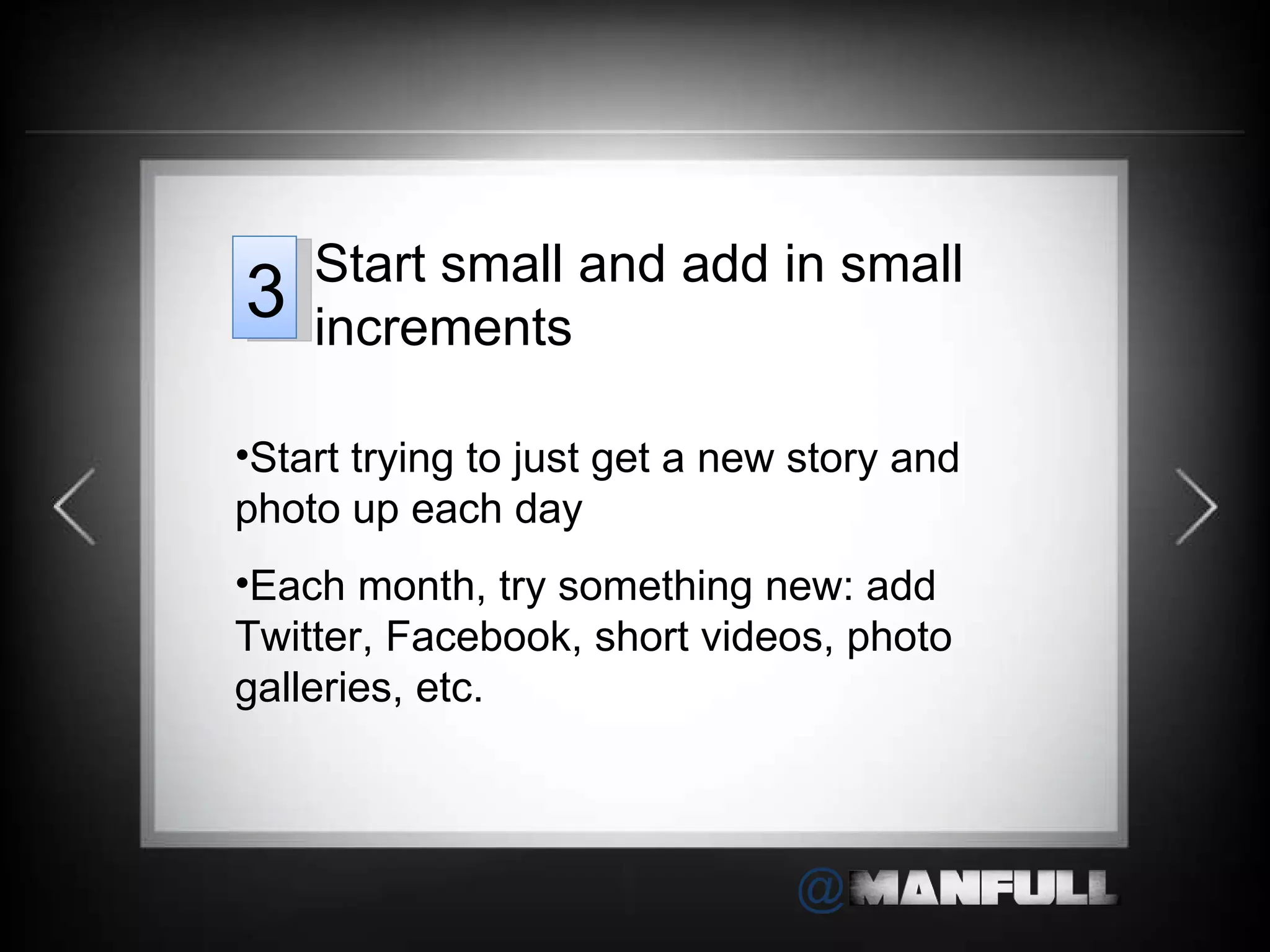 3 Start small and add in small increments

•Start trying to just get a new story and photo up each day

•Each month, try something new: add Twitter, Facebook, short videos, photo galleries, etc.

@MANFULL